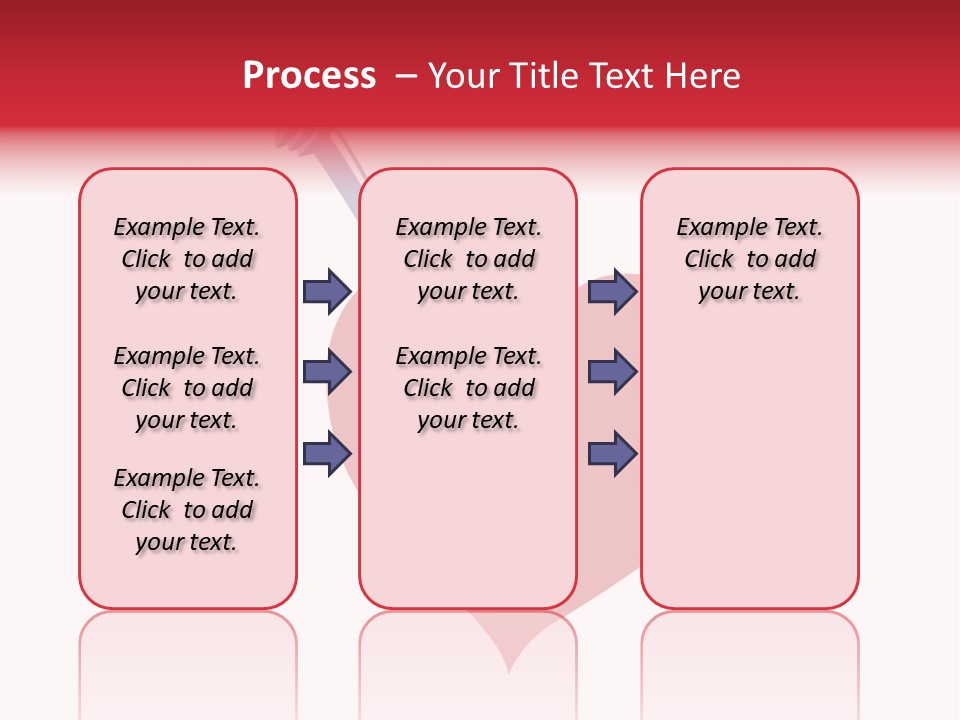 Process – Your Title Text Here

Example Text. Click to add your text.

Example Text. Click to add your text.

Example Text. Click to add your text.

Example Text. Click to add your text.

Example Text. Click to add your text.

Example Text. Click to add your text.